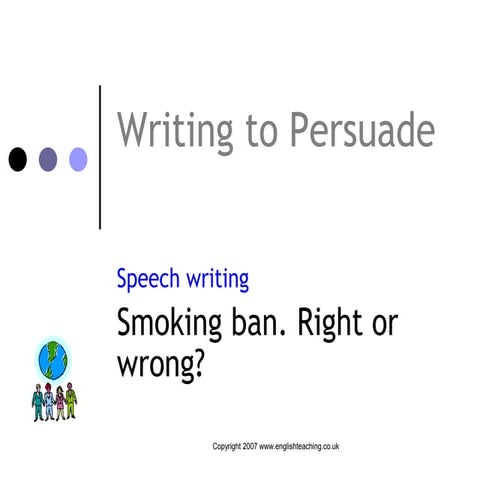 Writing to Persuade

Speech writing

Smoking ban. Right or wrong?

Copyright 2007 www.englishteaching.co.uk